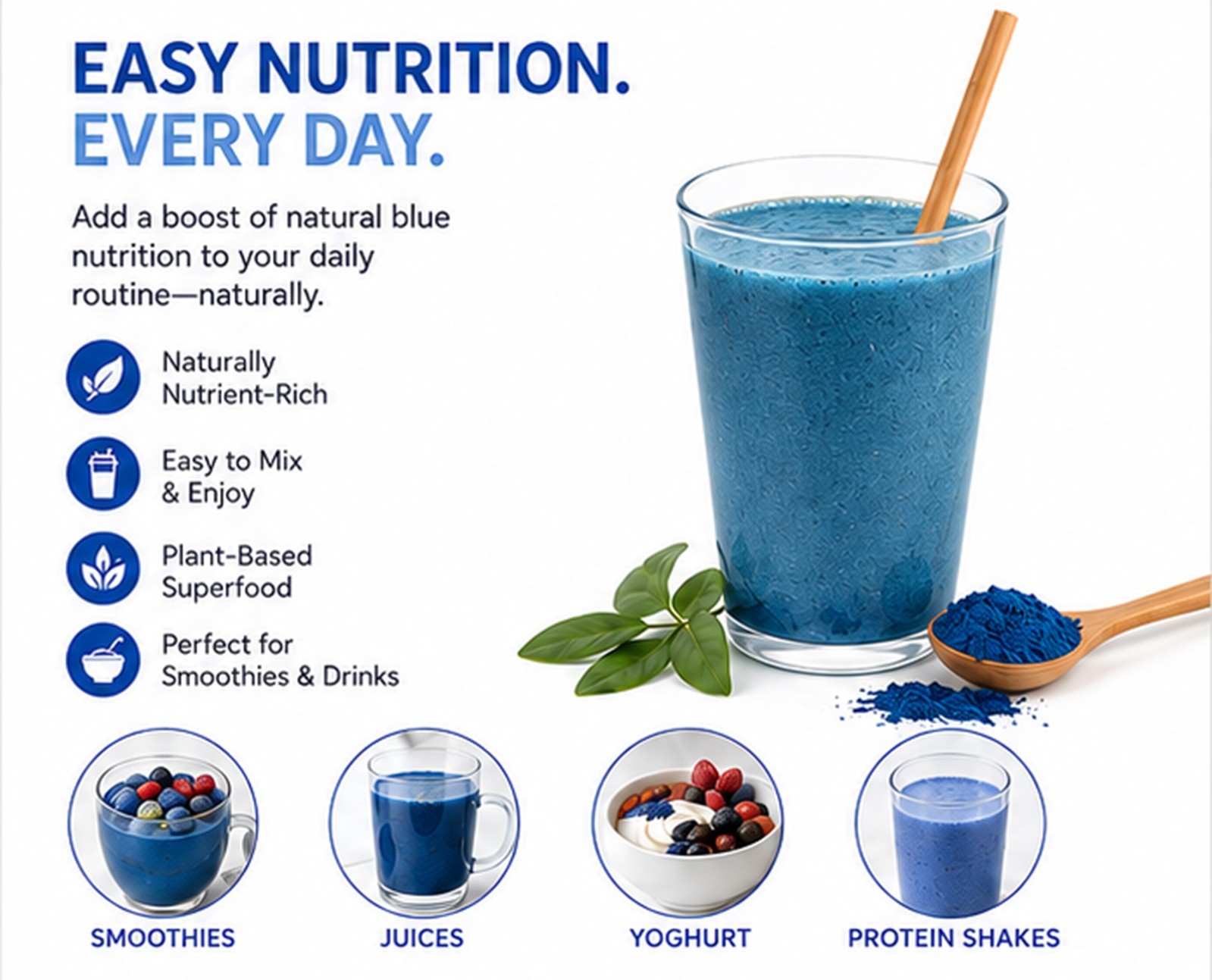 EASY NUTRITION.
EVERY DAY.

Add a boost of natural blue nutrition to your daily routine—naturally.

Naturally Nutrient-Rich

Easy to Mix & Enjoy

Plant-Based Superfood

Perfect for Smoothies & Drinks

SMOOTHIES

JUICES

YOGHURT

PROTEIN SHAKES